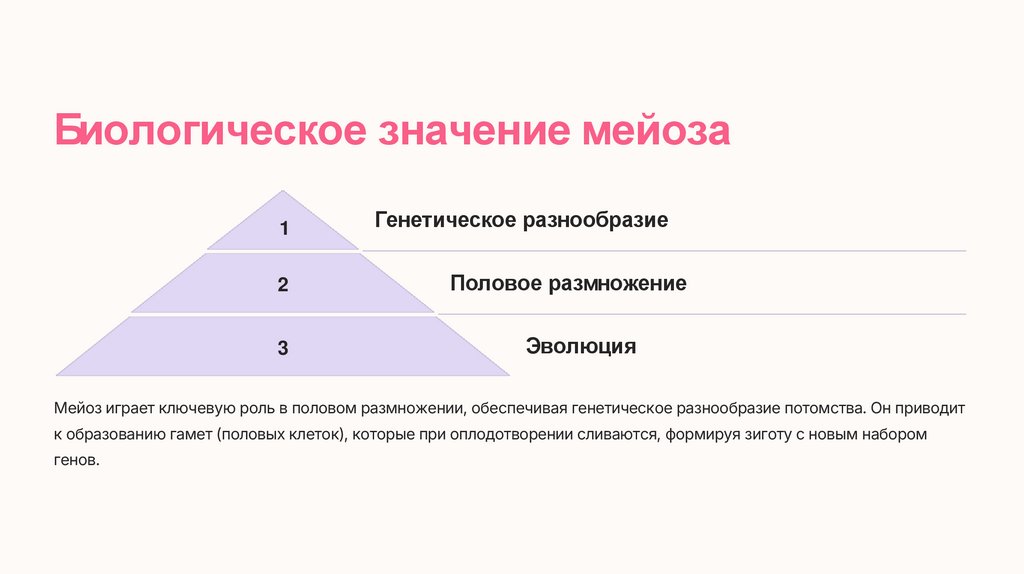 Биологическое значение мейоза

1

Генетическое разнообразие

2

Половое размножение

3

Эволюция

Мейоз играет ключевую роль в половом размножении, обеспечивая генетическое разнообразие потомства. Он приводит к образованию гамет (половых клеток), которые при оплодотворении сливаются, формируя зиготу с новым набором генов.